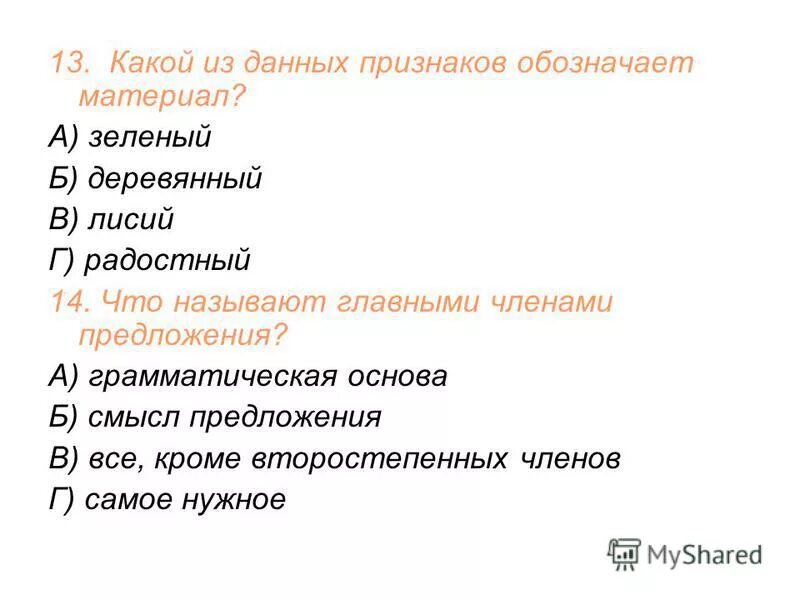 13. Какой из данных признаков обозначает материал?

А) зеленый

Б) деревянный

В) лисий

Г) радостный

14. Что называют главными членами предложения?

А) грамматическая основа

Б) смысл предложения

В) все, кроме второстепенных членов

Г) самое нужное

MyShared